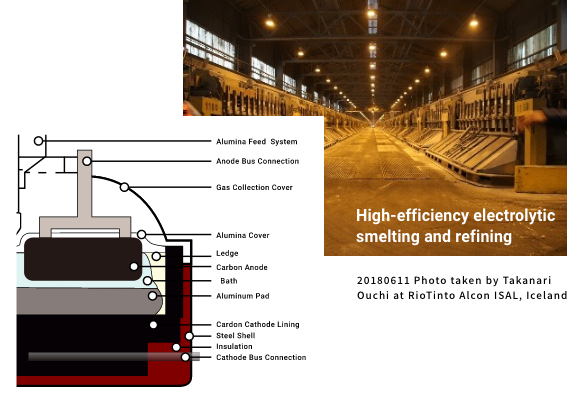 Alumina Feed System
Anode Bus Connection
Gas Collection Cover
Alumina Cover
Ledge
Carbon Anode
Bath
Aluminum Pad
Cardon Cathode Lining
Steel Shell
Insulation
Cathode Bus Connection

High-efficiency electrolytic smelting and refining

20180611 Photo taken by Takanari Ouchi at RioTinto Alcon ISAL, Iceland